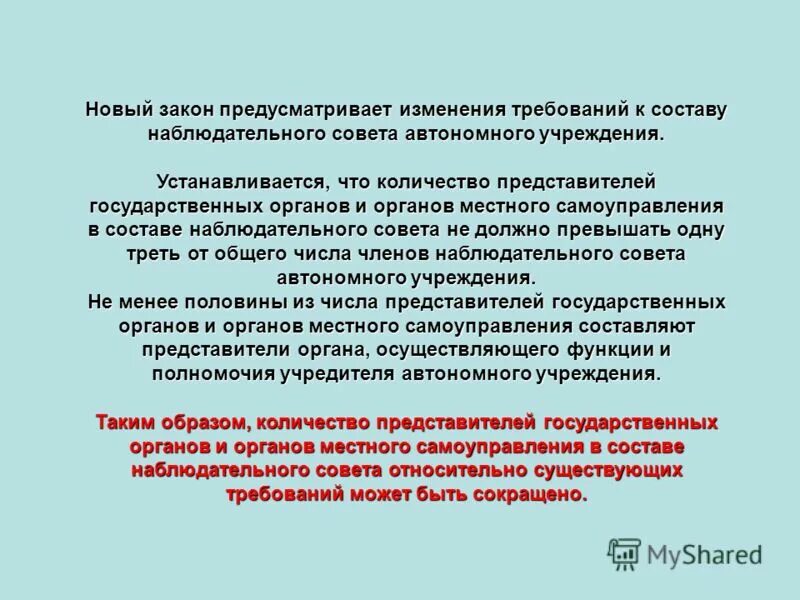 Новый закон предусматривает изменения требований к составу наблюдательного совета автономного учреждения.

Устанавливается, что количество представителей государственных органов и органов местного самоуправления в составе наблюдательного совета не должно превышать одну треть от общего числа членов наблюдательного совета автономного учреждения.
Не менее половины из числа представителей государственных органов и органов местного самоуправления составляют представители органа, осуществляющего функции и полномочия учредителя автономного учреждения.

Таким образом, количество представителей государственных органов и органов местного самоуправления в составе наблюдательного совета относительно существующих требований может быть сокращено.

MyShared